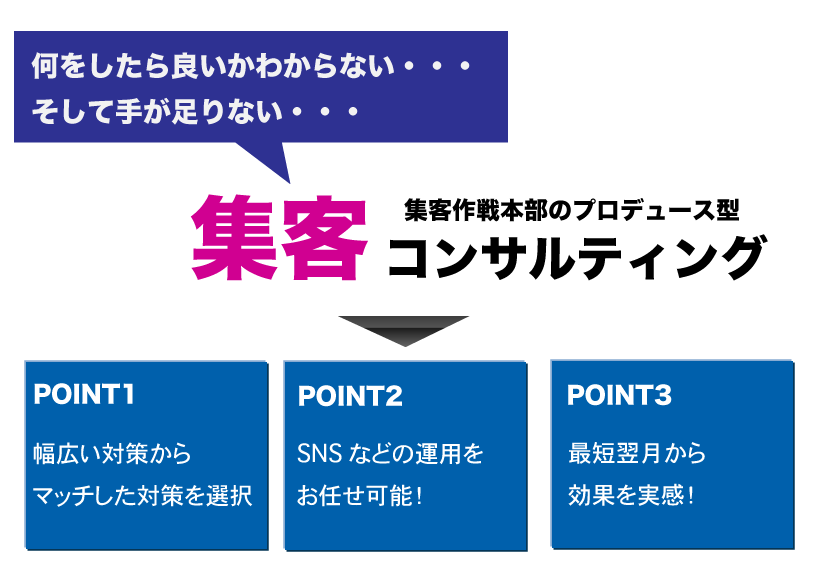 何をしたら良いかわからない・・・
そして手が足りない・・・

集客作戦本部のプロデュース型

集客 コンサルティング

POINT1

幅広い対策から
マッチした対策を選択

POINT2

SNS などの運用を
お任せ可能！

POINT3

最短翌月から
効果を実感！